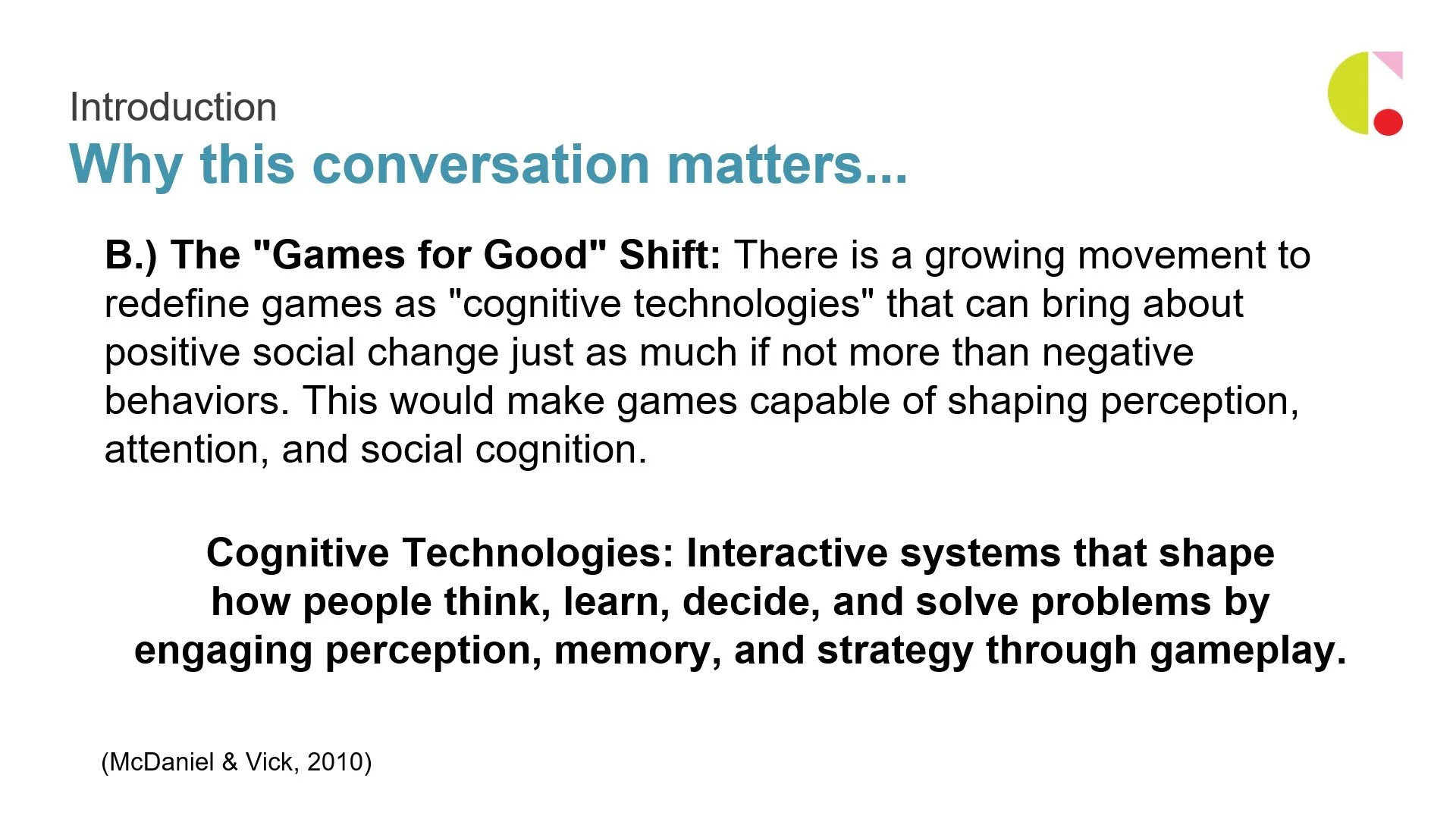 Introduction
Why this conversation matters...

B.) The "Games for Good" Shift: There is a growing movement to redefine games as "cognitive technologies" that can bring about positive social change just as much if not more than negative behaviors. This would make games capable of shaping perception, attention, and social cognition.

Cognitive Technologies: Interactive systems that shape how people think, learn, decide, and solve problems by engaging perception, memory, and strategy through gameplay.

(McDaniel & Vick, 2010)